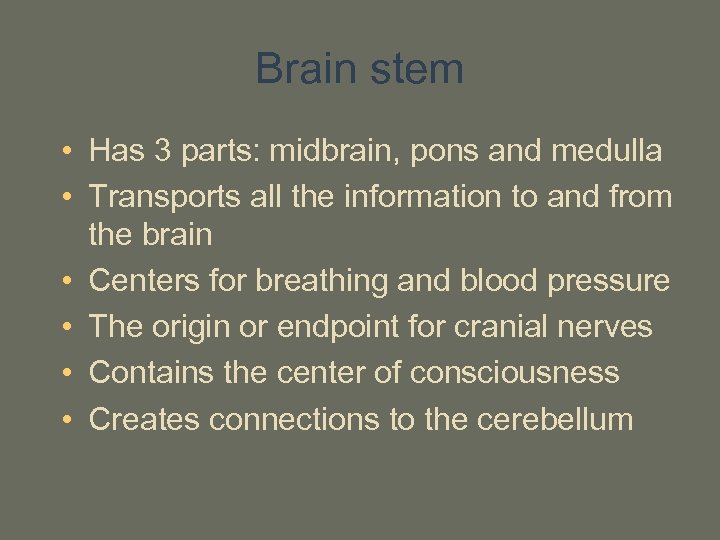 Brain stem

• Has 3 parts: midbrain, pons and medulla
• Transports all the information to and from the brain
• Centers for breathing and blood pressure
• The origin or endpoint for cranial nerves
• Contains the center of consciousness
• Creates connections to the cerebellum